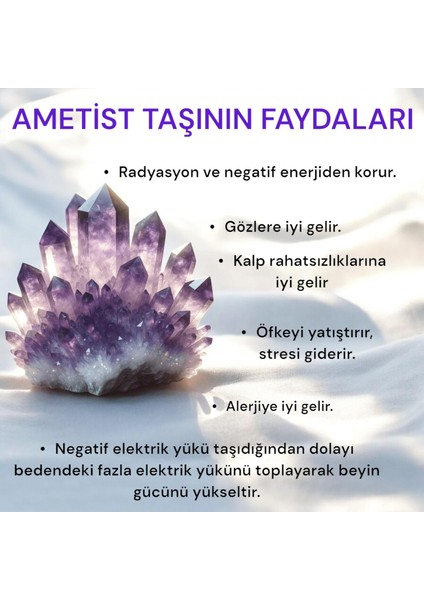 AMETİST TAŞININ FAYDALARI

• Radyasyon ve negatif enerjiden korur.

• Gözlere iyi gelir.

• Kalp rahatsızlıklarına iyi gelir

• Öfkeyi yatıştırır, stresi giderir.

• Alerjiye iyi gelir.

• Negatif elektrik yükü taşıdığından dolayı bedendeki fazla elektrik yükünü toplayarak beyin gücünü yükseltir.